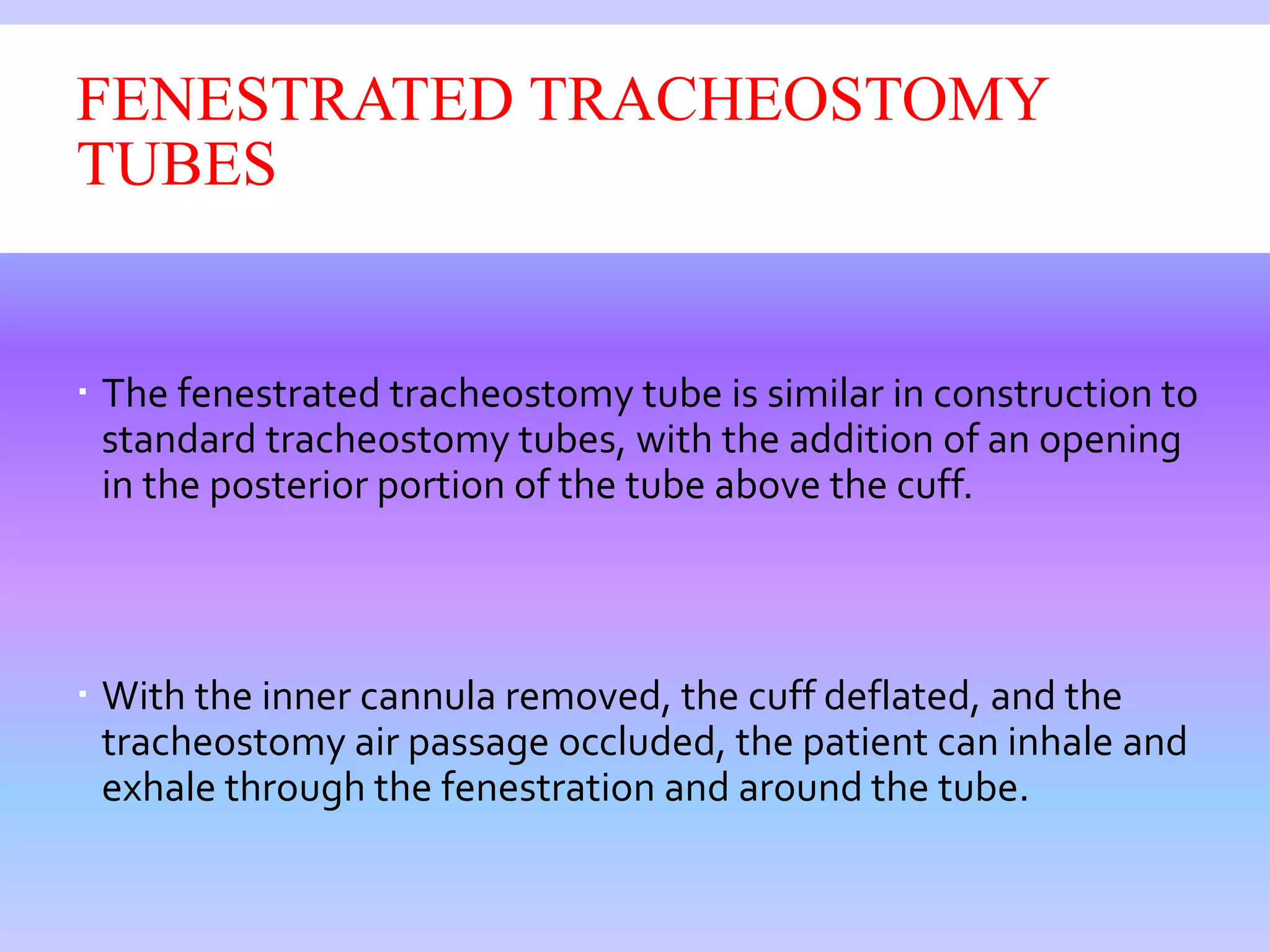 FENESTRATED TRACHEOSTOMY TUBES

▪ The fenestrated tracheostomy tube is similar in construction to standard tracheostomy tubes, with the addition of an opening in the posterior portion of the tube above the cuff.

▪ With the inner cannula removed, the cuff deflated, and the tracheostomy air passage occluded, the patient can inhale and exhale through the fenestration and around the tube.